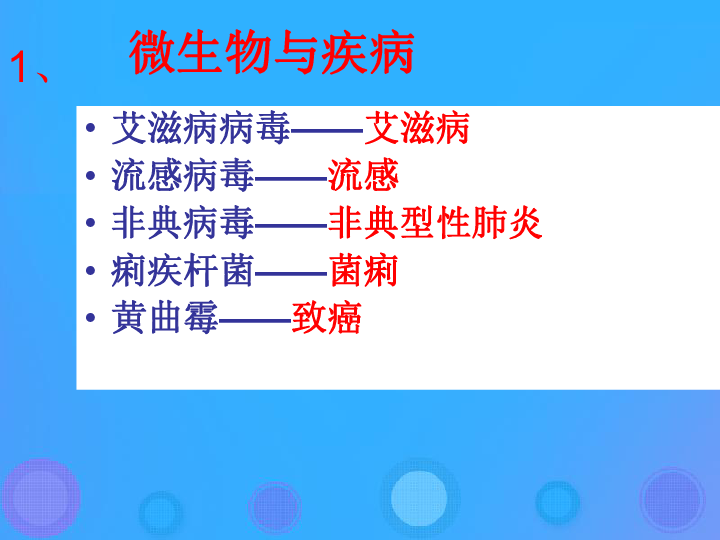 1、 微生物与疾病

• 艾滋病病毒——艾滋病
• 流感病毒——流感
• 非典病毒——非典型性肺炎
• 痢疾杆菌——菌痢
• 黄曲霉——致癌